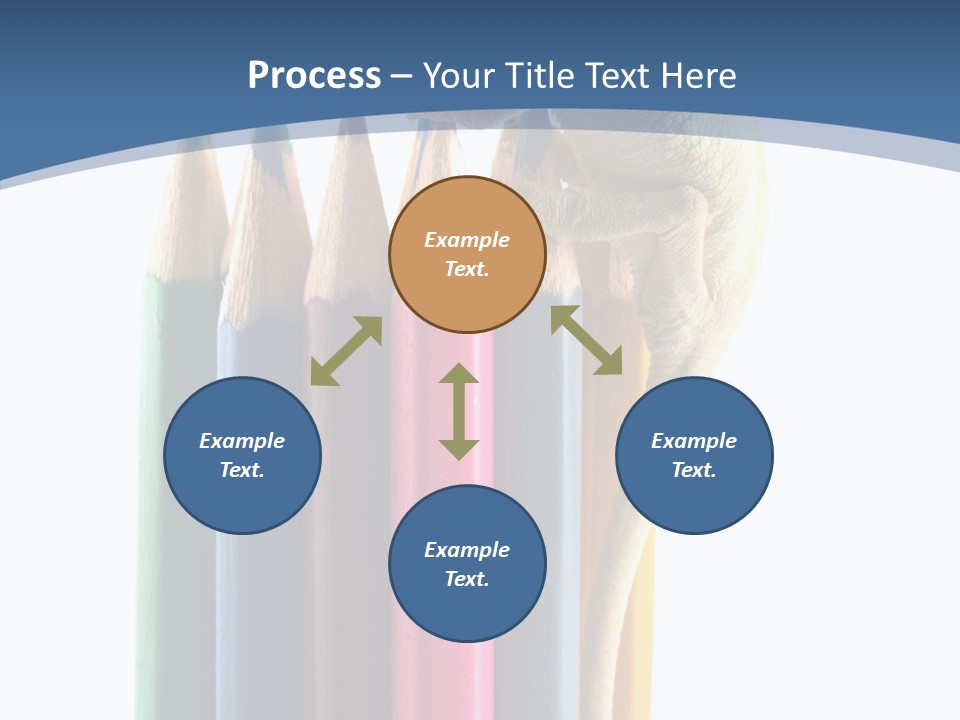 Process – Your Title Text Here

Example Text.

Example Text.

Example Text.

Example Text.